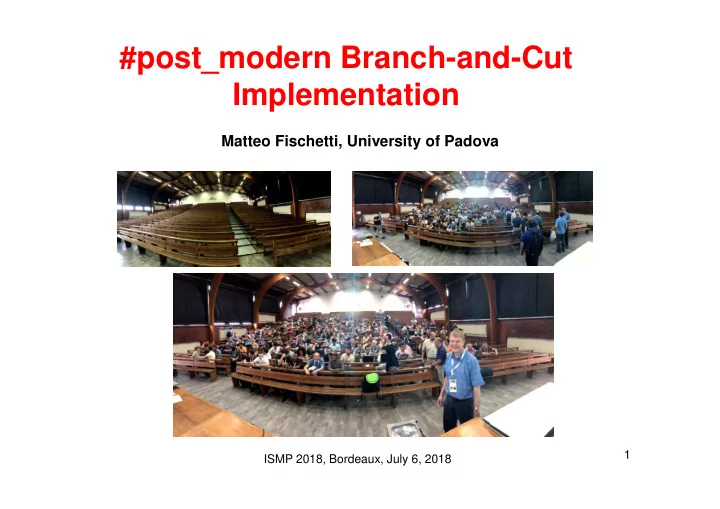 #post_modern Branch-and-Cut Implementation

Matteo Fischetti, University of Padova

ISMP 2018, Bordeaux, July 6, 2018

1